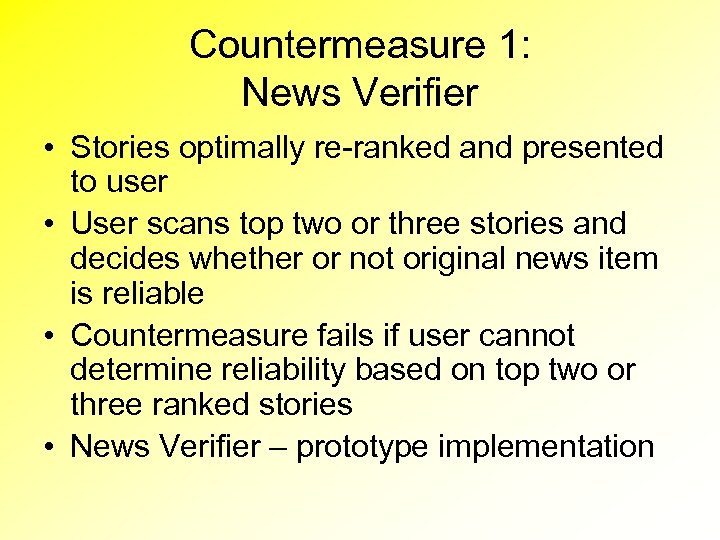 Countermeasure 1:
News Verifier

• Stories optimally re-ranked and presented to user
• User scans top two or three stories and decides whether or not original news item is reliable
• Countermeasure fails if user cannot determine reliability based on top two or three ranked stories
• News Verifier – prototype implementation